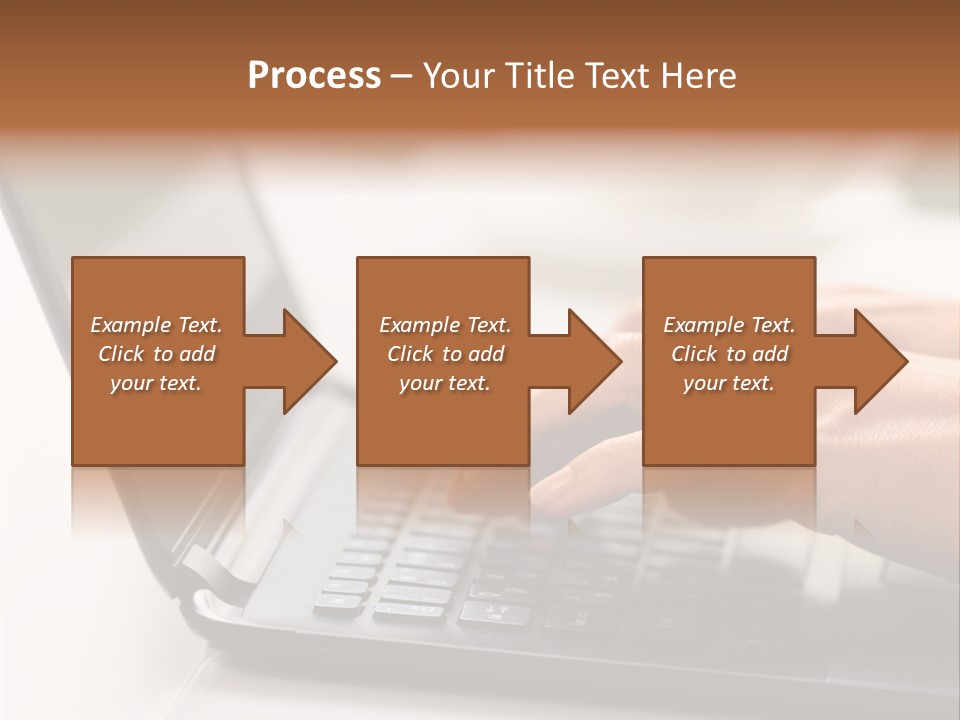 Process – Your Title Text Here

Example Text. Click to add your text.

Example Text. Click to add your text.

Example Text. Click to add your text.